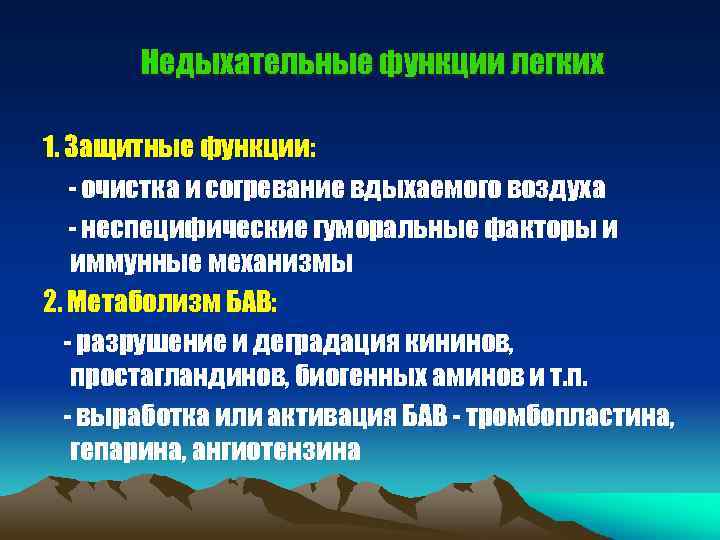 Недыхательные функции легких

1. Защитные функции:

- очистка и согревание вдыхаемого воздуха

- неспецифические гуморальные факторы и иммунные механизмы

2. Метаболизм БАВ:

- разрушение и деградация кининов, простагландинов, биогенных аминов и т.п.

- выработка или активация БАВ - тромбопластина, гепарина, ангиотензина